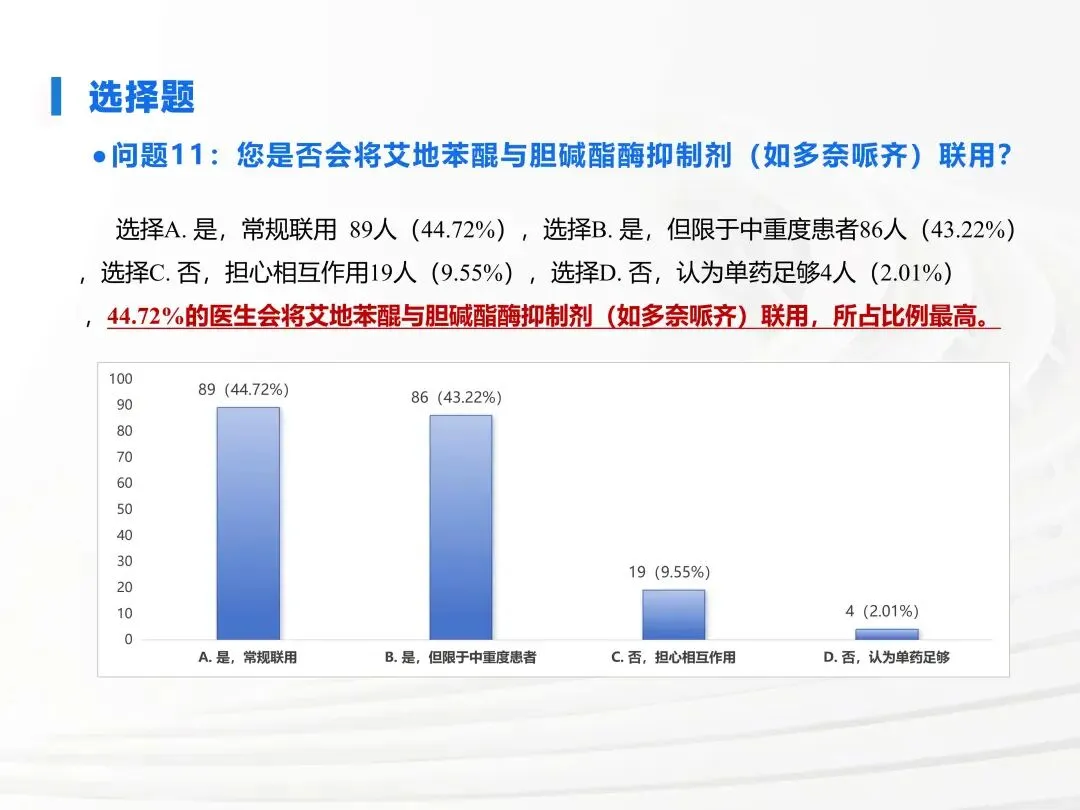 选择题

●问题11：您是否会将艾地苯醌与胆碱酯酶抑制剂（如多奈哌齐）联用？

选择A. 是，常规联用 89人（44.72%），选择B. 是，但限于中重度患者86人（43.22%），选择C. 否，担心相互作用19人（9.55%），选择D. 否，认为单药足够4人（2.01%），44.72%的医生会将艾地苯醌与胆碱酯酶抑制剂（如多奈哌齐）联用，所占比例最高。

100
90
80
70
60
50
40
30
20
10
0

89（44.72%）
86（43.22%）
19（9.55%）
4（2.01%）

A. 是，常规联用
B. 是，但限于中重度患者
C. 否，担心相互作用
D. 否，认为单药足够